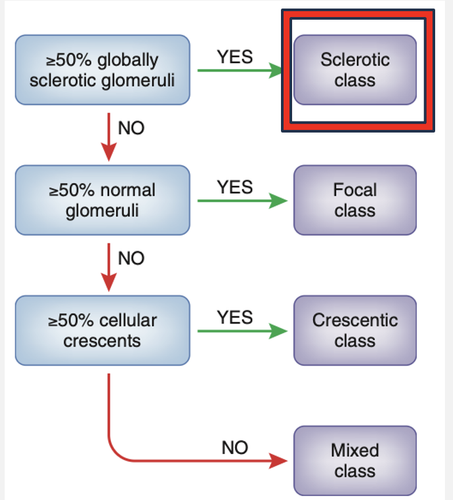 ≥50% globally sclerotic glomeruli

YES

Sclerotic class

NO

≥50% normal glomeruli

YES

Focal class

NO

≥50% cellular crescents

YES

Crescentic class

NO

Mixed class